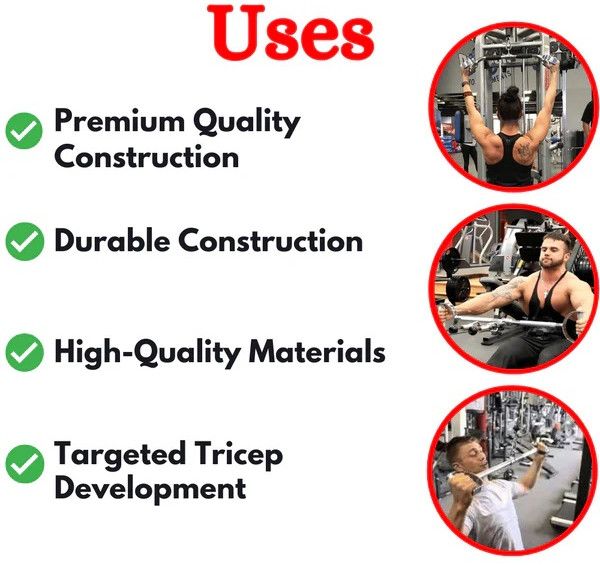 Uses

Premium Quality Construction

Durable Construction

High-Quality Materials

Targeted Tricep Development